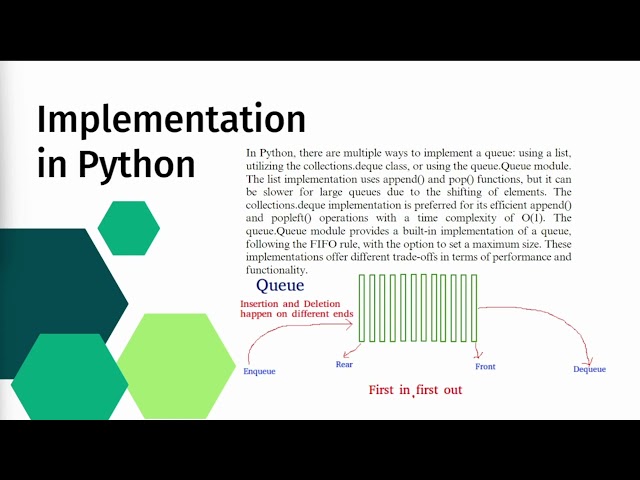 Implementation in Python

In Python, there are multiple ways to implement a queue: using a list, utilizing the collections.deque class, or using the queue.Queue module. The list implementation uses append() and pop() functions, but it can be slower for large queues due to the shifting of elements. The collections.deque implementation is preferred for its efficient append() and popleft() operations with a time complexity of O(1). The queue.Queue module provides a built-in implementation of a queue, following the FIFO rule, with the option to set a maximum size. These implementations offer different trade-offs in terms of performance and functionality.

Queue

Insertion and Deletion happen on different ends

Enqueue

Rear

Front

Dequeue

First in first out